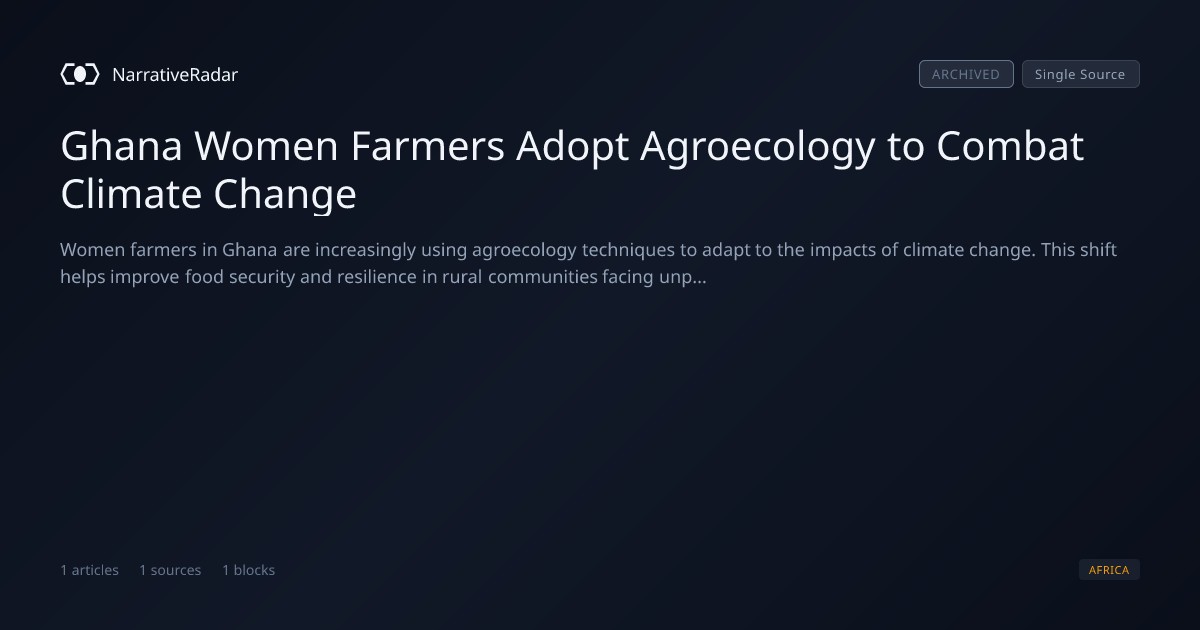 NarrativeRadar

ARCHIVED Single Source

Ghana Women Farmers Adopt Agroecology to Combat Climate Change

Women farmers in Ghana are increasingly using agroecology techniques to adapt to the impacts of climate change. This shift helps improve food security and resilience in rural communities facing unp...

1 articles 1 sources 1 blocks

AFRICA